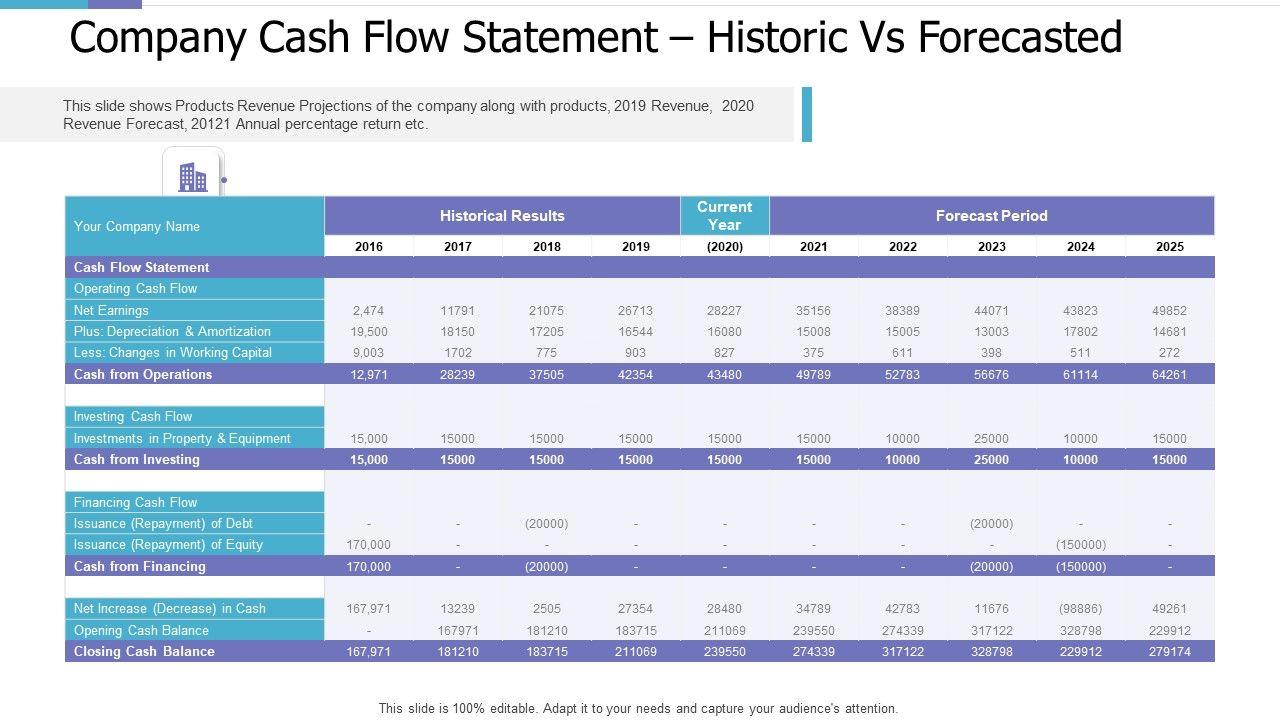 Company Cash Flow Statement – Historic Vs Forecasted

This slide shows Products Revenue Projections of the company along with products, 2019 Revenue, 2020 Revenue Forecast, 20121 Annual percentage return etc.

| Your Company Name | Historical Results | | | | Current Year | Forecast Period | | | | |
|---|---|---|---|---|---|---|---|---|---|---|
| | 2016 | 2017 | 2018 | 2019 | (2020) | 2021 | 2022 | 2023 | 2024 | 2025 |
| Cash Flow Statement | | | | | | | | | | |
| Operating Cash Flow | | | | | | | | | | |
| Net Earnings | 2,474 | 11791 | 21075 | 26713 | 28227 | 35156 | 38389 | 44071 | 43823 | 49852 |
| Plus: Depreciation & Amortization | 19,500 | 18150 | 17205 | 16544 | 16080 | 15008 | 15005 | 13003 | 17802 | 14681 |
| Less: Changes in Working Capital | 9,003 | 1702 | 775 | 903 | 827 | 375 | 611 | 398 | 511 | 272 |
| Cash from Operations | 12,971 | 28239 | 37505 | 42354 | 43480 | 49789 | 52783 | 56676 | 61114 | 64261 |
| | | | | | | | | | | |
| Investing Cash Flow | | | | | | | | | | |
| Investments in Property & Equipment | 15,000 | 15000 | 15000 | 15000 | 15000 | 15000 | 10000 | 25000 | 10000 | 15000 |
| Cash from Investing | 15,000 | 15000 | 15000 | 15000 | 15000 | 15000 | 10000 | 25000 | 10000 | 15000 |
| | | | | | | | | | | |
| Financing Cash Flow | | | | | | | | | | |
| Issuance (Repayment) of Debt | - | - | (20000) | - | - | - | - | (20000) | - | - |
| Issuance (Repayment) of Equity | 170,000 | - | - | - | - | - | - | - | (150000) | - |
| Cash from Financing | 170,000 | - | (20000) | - | - | - | - | (20000) | (150000) | - |
| | | | | | | | | | | |
| Net Increase (Decrease) in Cash | 167,971 | 13239 | 2505 | 27354 | 28480 | 34789 | 42783 | 11676 | (98886) | 49261 |
| Opening Cash Balance | - | 167971 | 181210 | 183715 | 211069 | 239550 | 274339 | 317122 | 328798 | 229912 |
| Closing Cash Balance | 167,971 | 181210 | 183715 | 211069 | 239550 | 274339 | 317122 | 328798 | 229912 | 279174 |

This slide is 100% editable. Adapt it to your needs and capture your audience's attention.